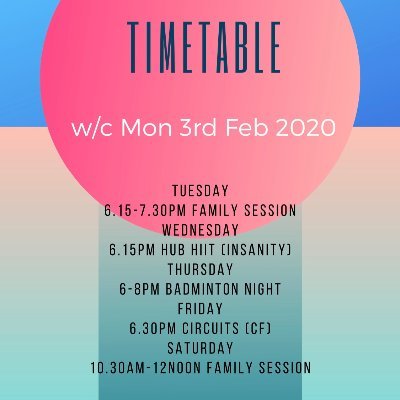 TIMETABLE

w/c Mon 3rd Feb 2020

TUESDAY
6.15-7.30PM FAMILY SESSION
WEDNESDAY
6.15PM HUB HIIT (INSANITY)
THURSDAY
6-8PM BADMINTON NIGHT
FRIDAY
6.30PM CIRCUITS (CF)
SATURDAY
10.30AM-12NOON FAMILY SESSION